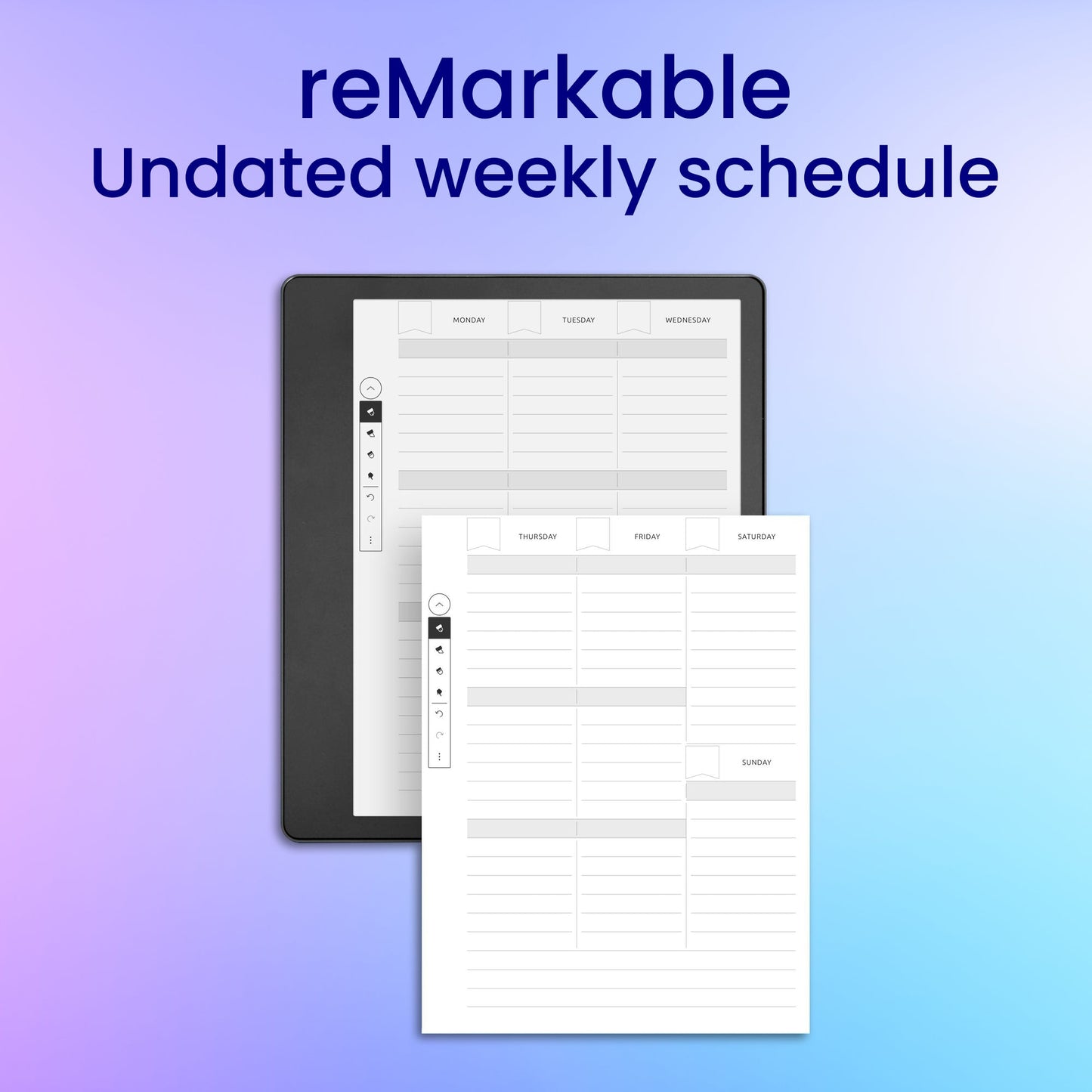 reMarkable
Undated weekly schedule

MONDAY TUESDAY WEDNESDAY

THURSDAY FRIDAY SATURDAY

SUNDAY